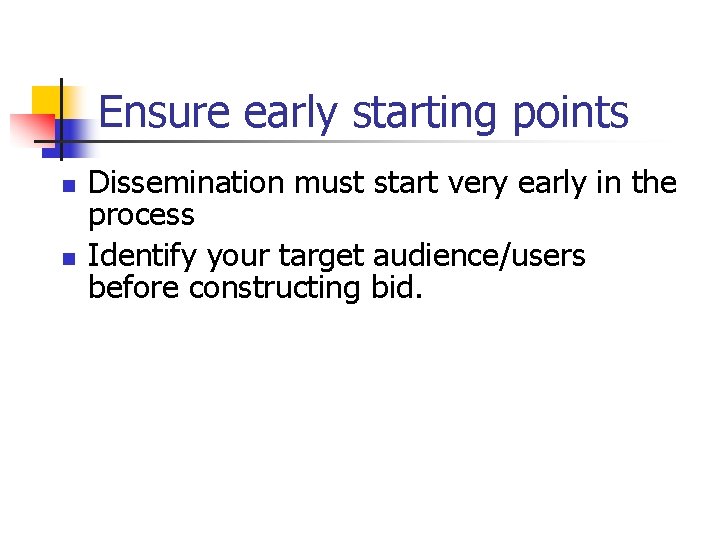 Ensure early starting points

- Dissemination must start very early in the process
- Identify your target audience/users before constructing bid.